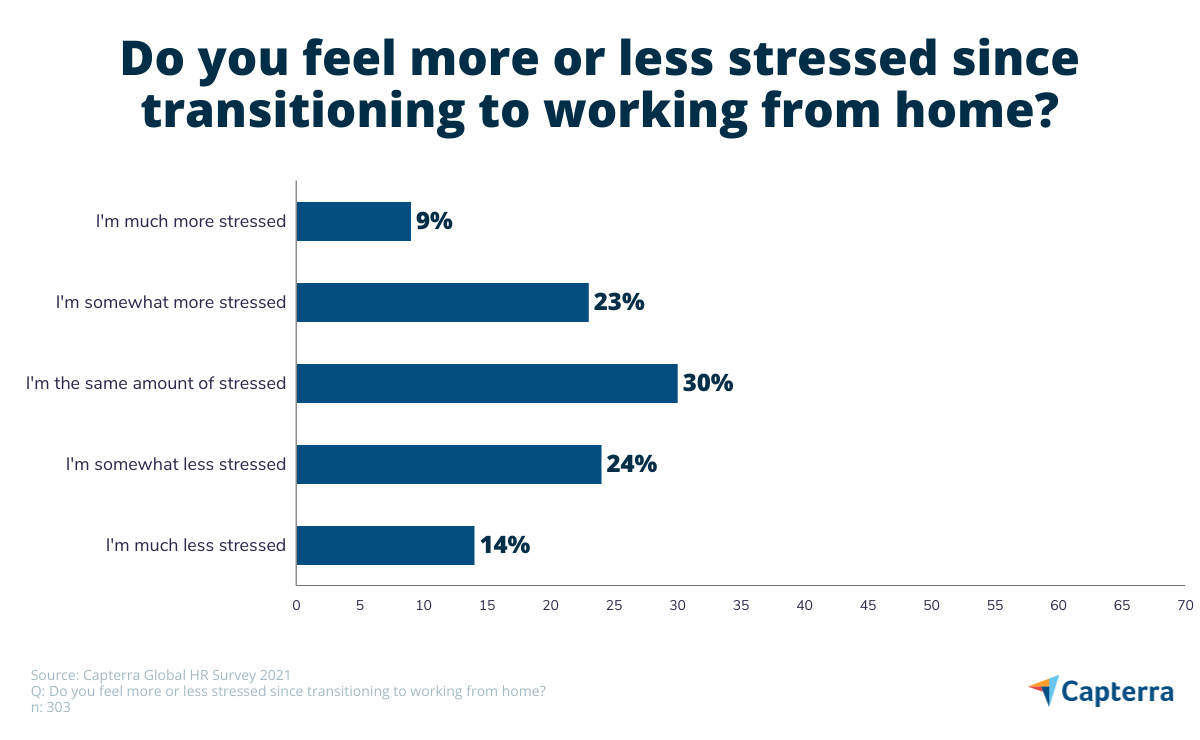 Do you feel more or less stressed since transitioning to working from home?

I'm much more stressed 9%
I'm somewhat more stressed 23%
I'm the same amount of stressed 30%
I'm somewhat less stressed 24%
I'm much less stressed 14%

0 5 10 15 20 25 30 35 40 45 50 55 60 65 70

Source: Capterra Global HR Survey 2021
Q: Do you feel more or less stressed since transitioning to working from home?
n: 303

Capterra